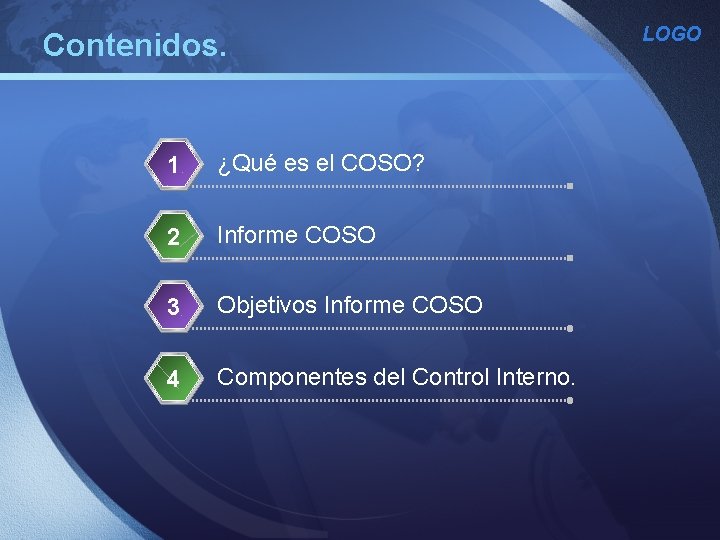 Contenidos.

LOGO

1 ¿Qué es el COSO?

2 Informe COSO

3 Objetivos Informe COSO

4 Componentes del Control Interno.